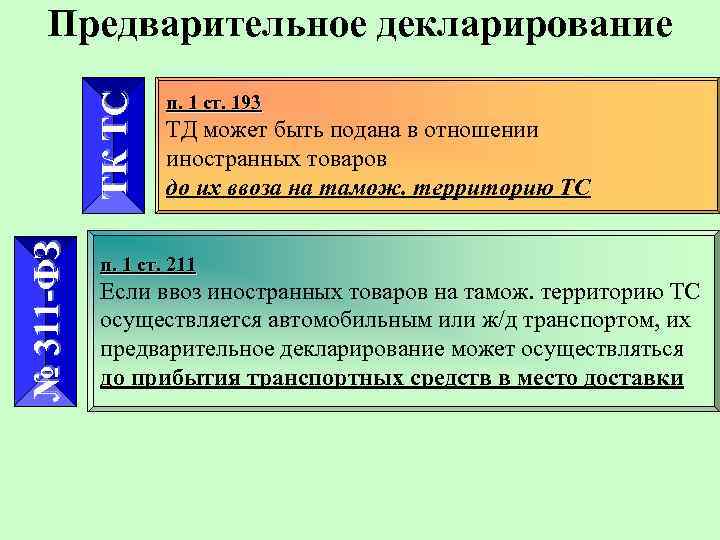 Предварительное декларирование

ТК ТС

п. 1 ст. 193
ТД может быть подана в отношении иностранных товаров
до их ввоза на тамож. территорию ТС

№ 311-ФЗ

п. 1 ст. 211
Если ввоз иностранных товаров на тамож. территорию ТС осуществляется автомобильным или ж/д транспортом, их предварительное декларирование может осуществляться до прибытия транспортных средств в место доставки